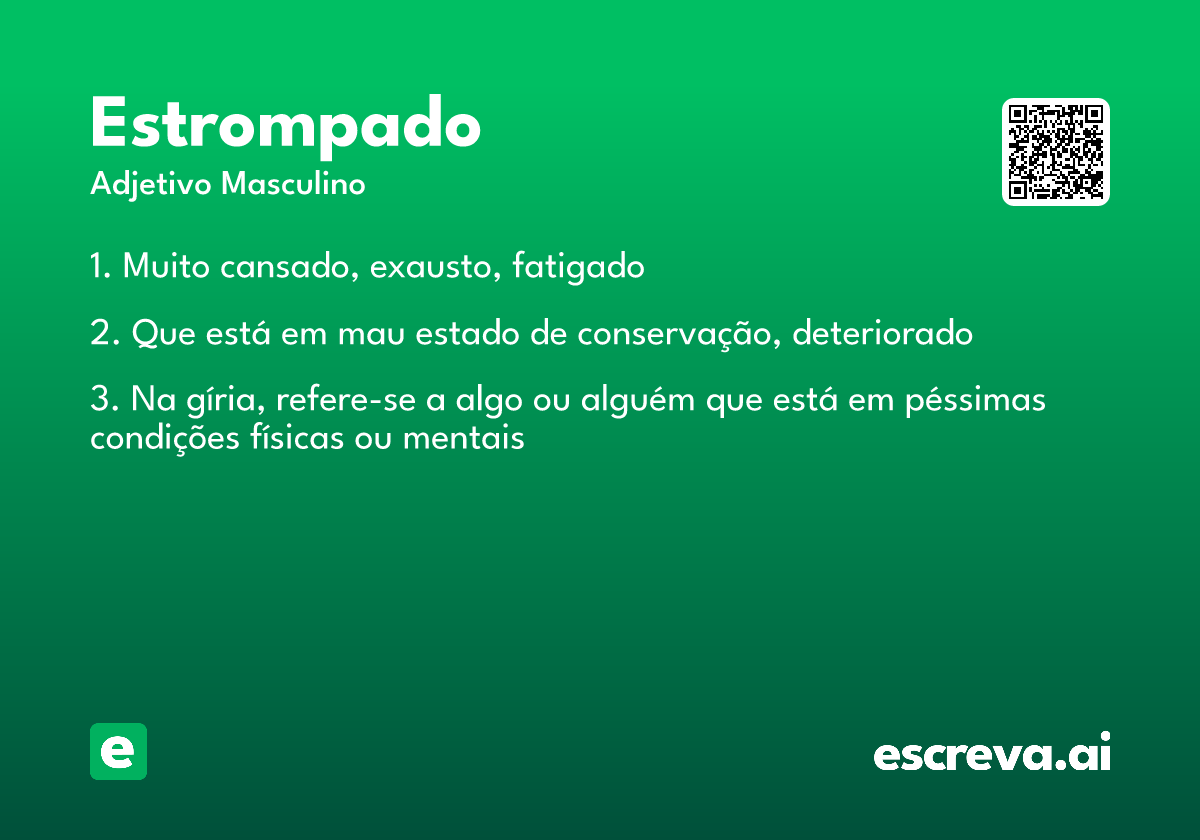 Estrompado
Adjetivo Masculino

1. Muito cansado, exausto, fatigado

2. Que está em mau estado de conservação, deteriorado

3. Na gíria, refere-se a algo ou alguém que está em péssimas condições físicas ou mentais

e

escreva.ai